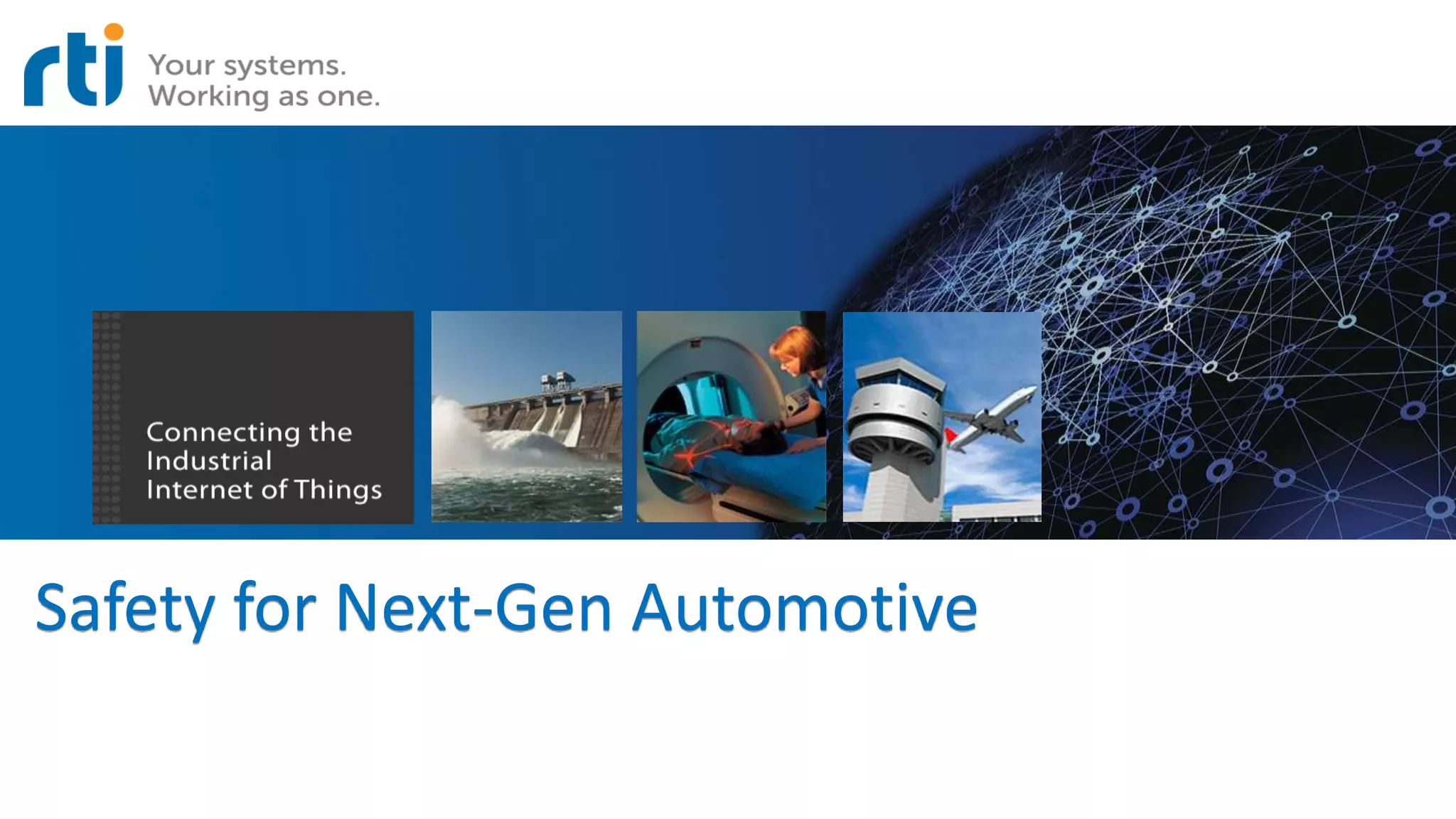 rti Your systems. Working as one.

Connecting the Industrial Internet of Things

Safety for Next-Gen Automotive